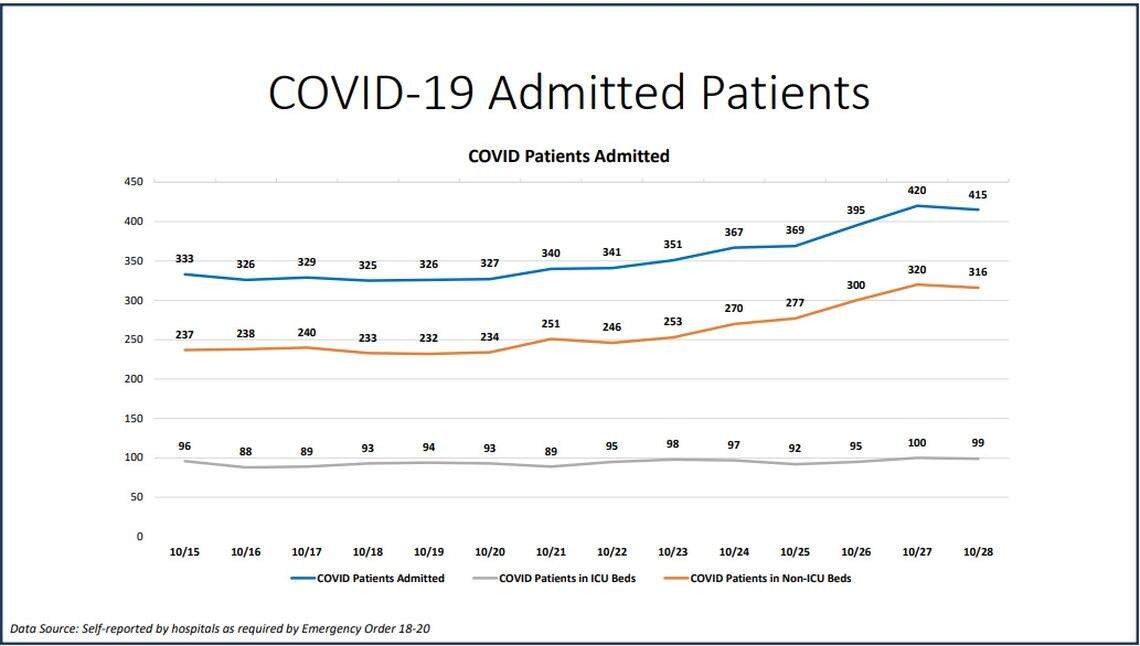 COVID-19 Admitted Patients

COVID Patients Admitted

450
400
350
300
250
200
150
100
50
0

333 326 329 325 326 327 340 341 351 367 369 395 420 415

237 238 240 233 232 234 251 246 253 270 277 300 320 316

96 88 89 93 94 93 89 95 98 97 92 95 100 99

10/15 10/16 10/17 10/18 10/19 10/20 10/21 10/22 10/23 10/24 10/25 10/26 10/27 10/28

COVID Patients Admitted
COVID Patients in ICU Beds
COVID Patients in Non-ICU Beds

Data Source: Self-reported by hospitals as required by Emergency Order 18-20